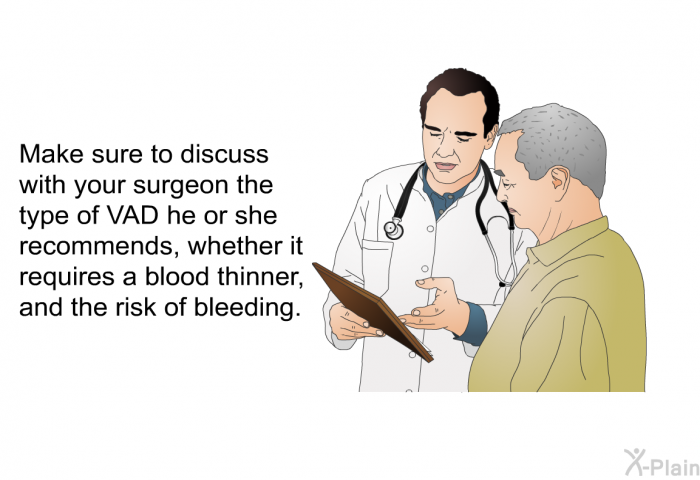 Make sure to discuss with your surgeon the type of VAD he or she recommends, whether it requires a blood thinner, and the risk of bleeding.

X-Plain